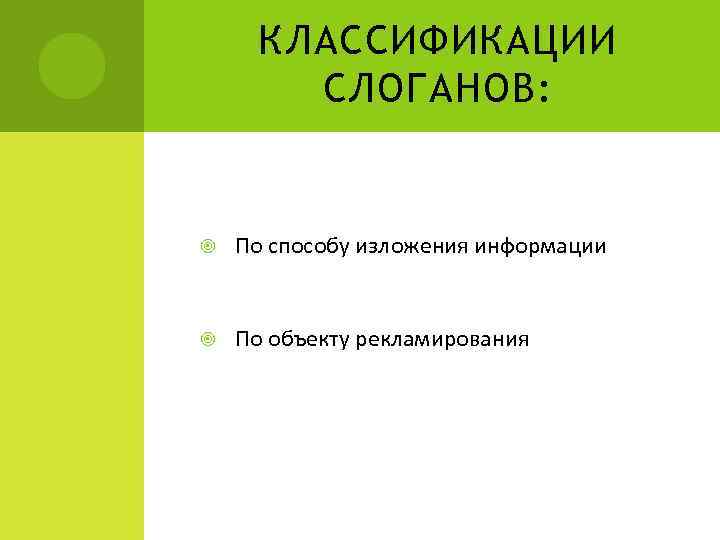 КЛАССИФИКАЦИИ СЛОГАНОВ:

По способу изложения информации

По объекту рекламирования